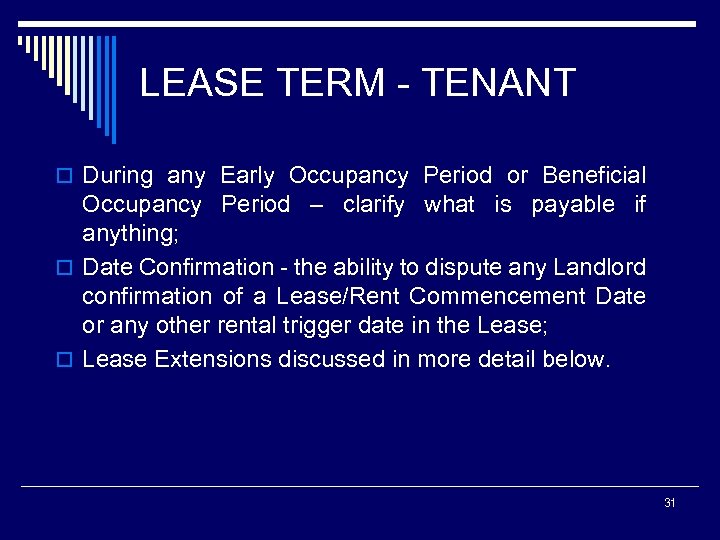 LEASE TERM - TENANT

During any Early Occupancy Period or Beneficial Occupancy Period – clarify what is payable if anything;

Date Confirmation - the ability to dispute any Landlord confirmation of a Lease/Rent Commencement Date or any other rental trigger date in the Lease;

Lease Extensions discussed in more detail below.

31